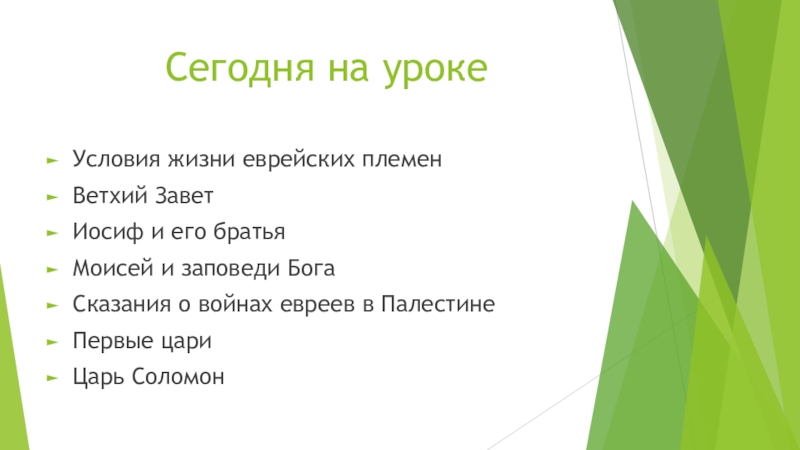 Сегодня на уроке

► Условия жизни еврейских племен
► Ветхий Завет
► Иосиф и его братья
► Моисей и заповеди Бога
► Сказания о войнах евреев в Палестине
► Первые цари
► Царь Соломон